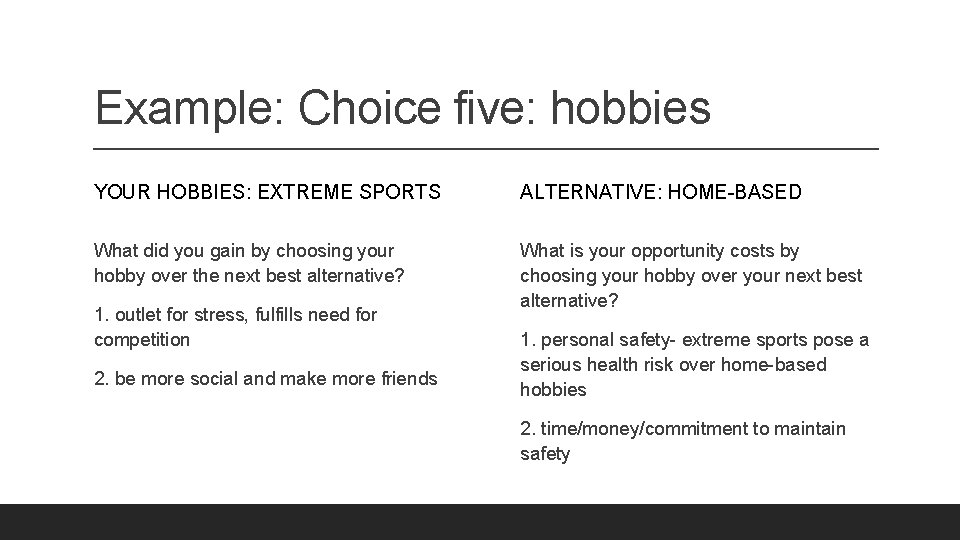 Example: Choice five: hobbies

YOUR HOBBIES: EXTREME SPORTS

What did you gain by choosing your hobby over the next best alternative?

1. outlet for stress, fulfills need for competition

2. be more social and make more friends

ALTERNATIVE: HOME-BASED

What is your opportunity costs by choosing your hobby over your next best alternative?

1. personal safety- extreme sports pose a serious health risk over home-based hobbies

2. time/money/commitment to maintain safety